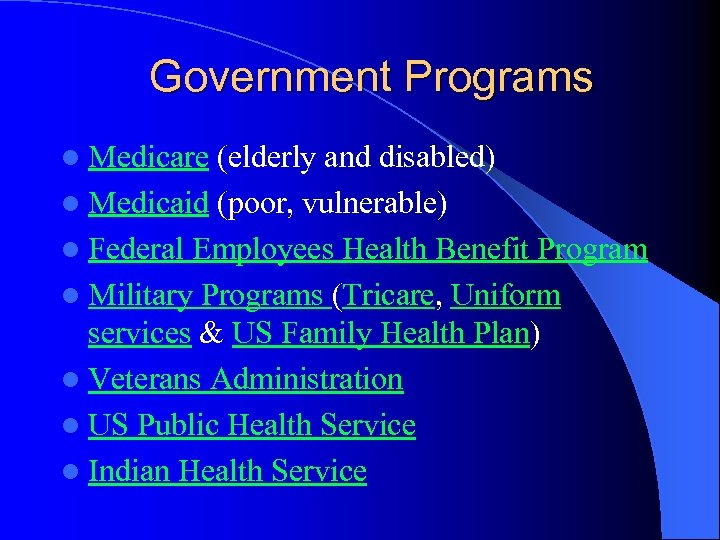 Government Programs

- Medicare (elderly and disabled)
- Medicaid (poor, vulnerable)
- Federal Employees Health Benefit Program
- Military Programs (Tricare, Uniform services & US Family Health Plan)
- Veterans Administration
- US Public Health Service
- Indian Health Service